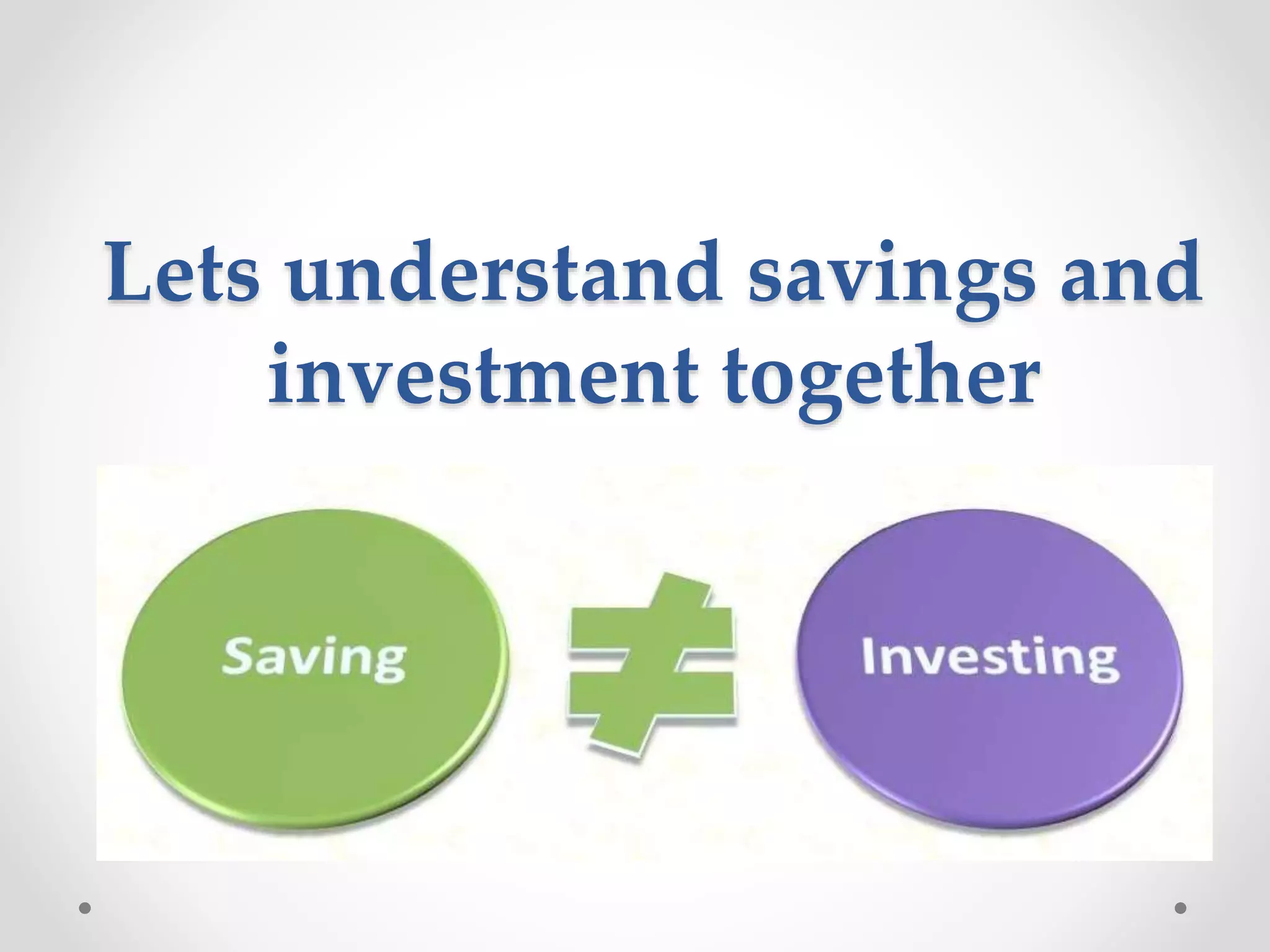 Lets understand savings and investment together

Saving $\neq$ Investing